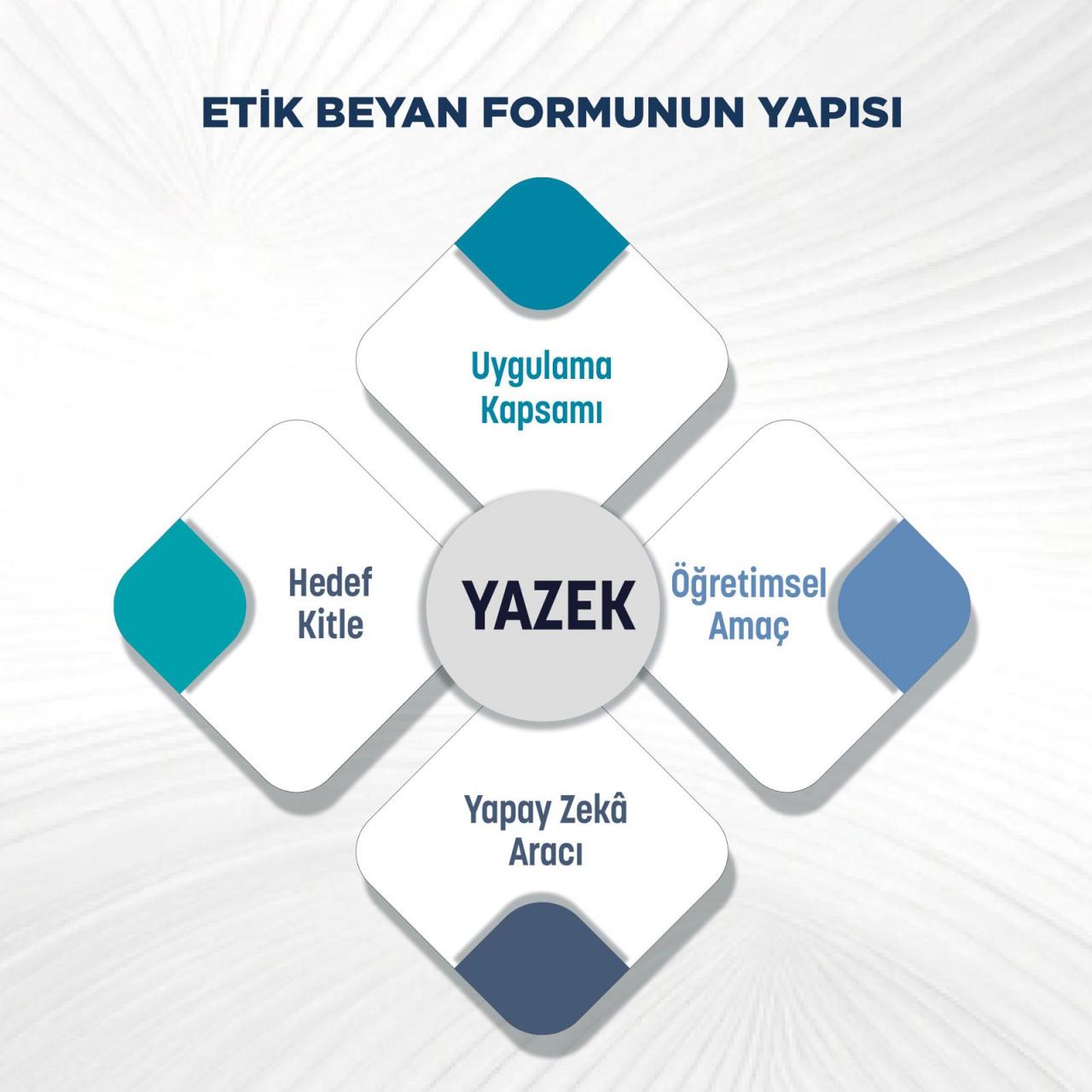 ETİK BEYAN FORMUNUN YAPISI

Uygulama Kapsamı

Hedef Kitle

YAZEK

Öğretimsel Amaç

Yapay Zekâ Aracı